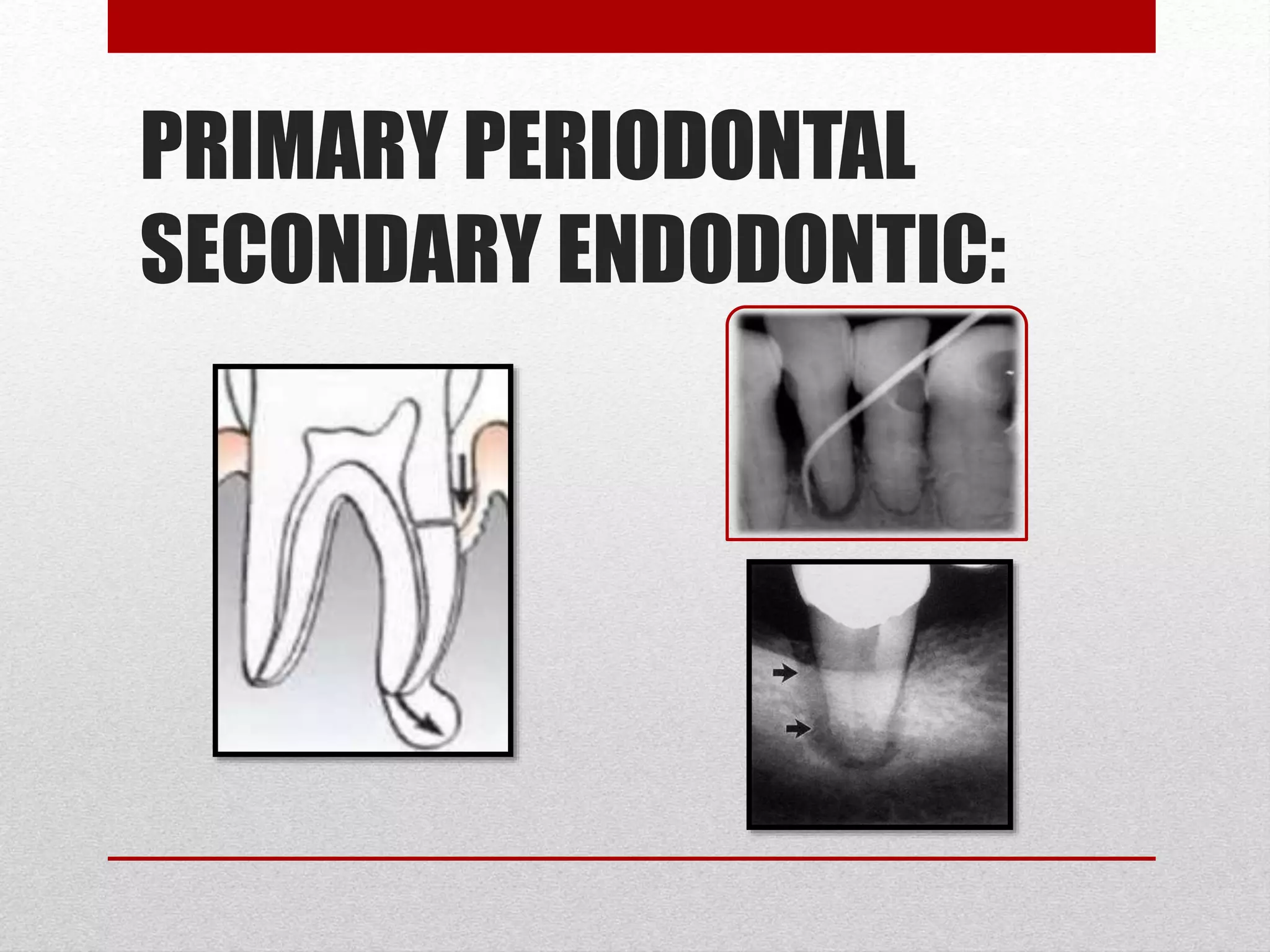 PRIMARY PERIODONTAL SECONDARY ENDODONTIC: